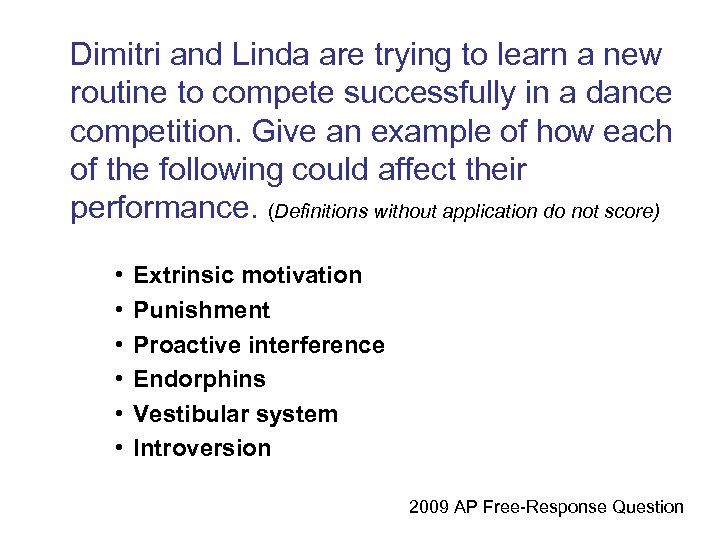 Dimitri and Linda are trying to learn a new routine to compete successfully in a dance competition. Give an example of how each of the following could affect their performance. (Definitions without application do not score)

• Extrinsic motivation
• Punishment
• Proactive interference
• Endorphins
• Vestibular system
• Introversion

2009 AP Free-Response Question